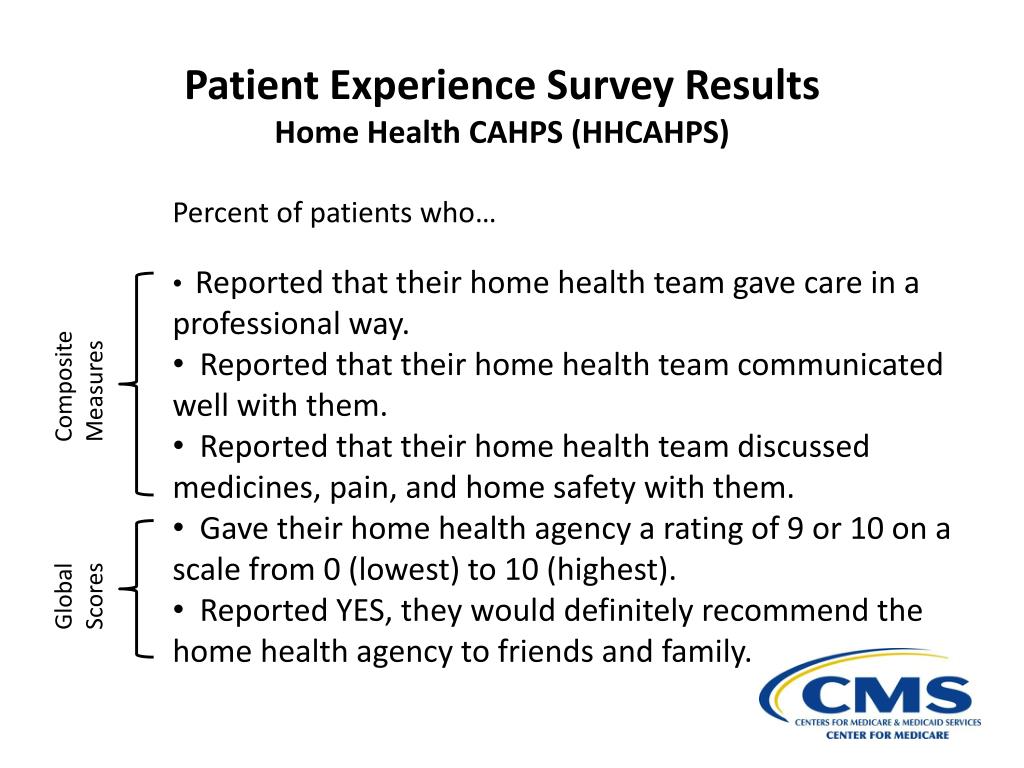 Patient Experience Survey Results
Home Health CAHPS (HHCAHPS)

Percent of patients who…

Composite Measures

• Reported that their home health team gave care in a professional way.
• Reported that their home health team communicated well with them.
• Reported that their home health team discussed medicines, pain, and home safety with them.

Global Scores

• Gave their home health agency a rating of 9 or 10 on a scale from 0 (lowest) to 10 (highest).
• Reported YES, they would definitely recommend the home health agency to friends and family.

CMS
CENTERS FOR MEDICARE & MEDICAID SERVICES
CENTER FOR MEDICARE